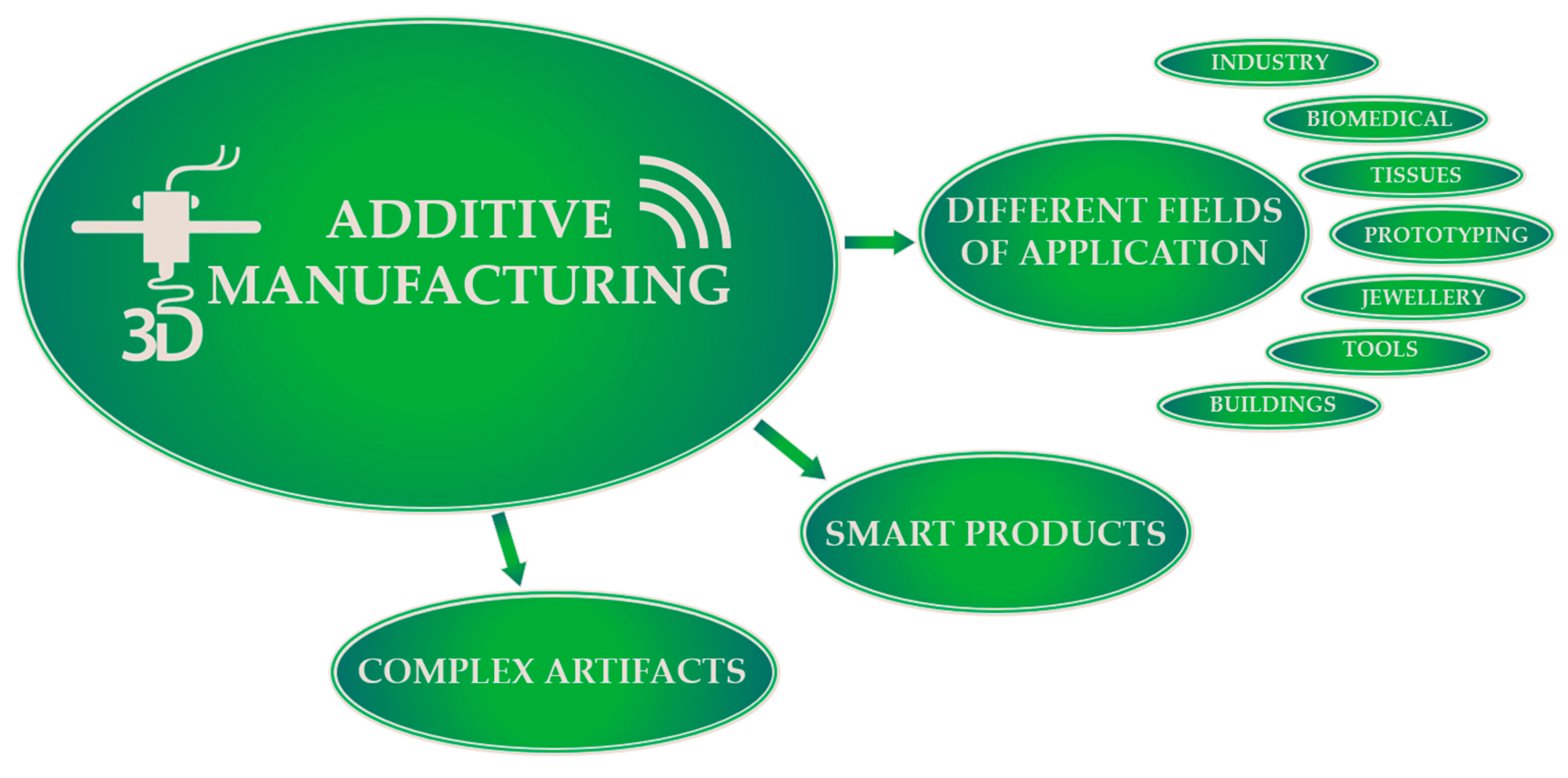 3D

ADDITIVE MANUFACTURING

DIFFERENT FIELDS OF APPLICATION

INDUSTRY

BIOMEDICAL

TISSUES

PROTOTYPING

JEWELLERY

TOOLS

BUILDINGS

SMART PRODUCTS

COMPLEX ARTIFACTS